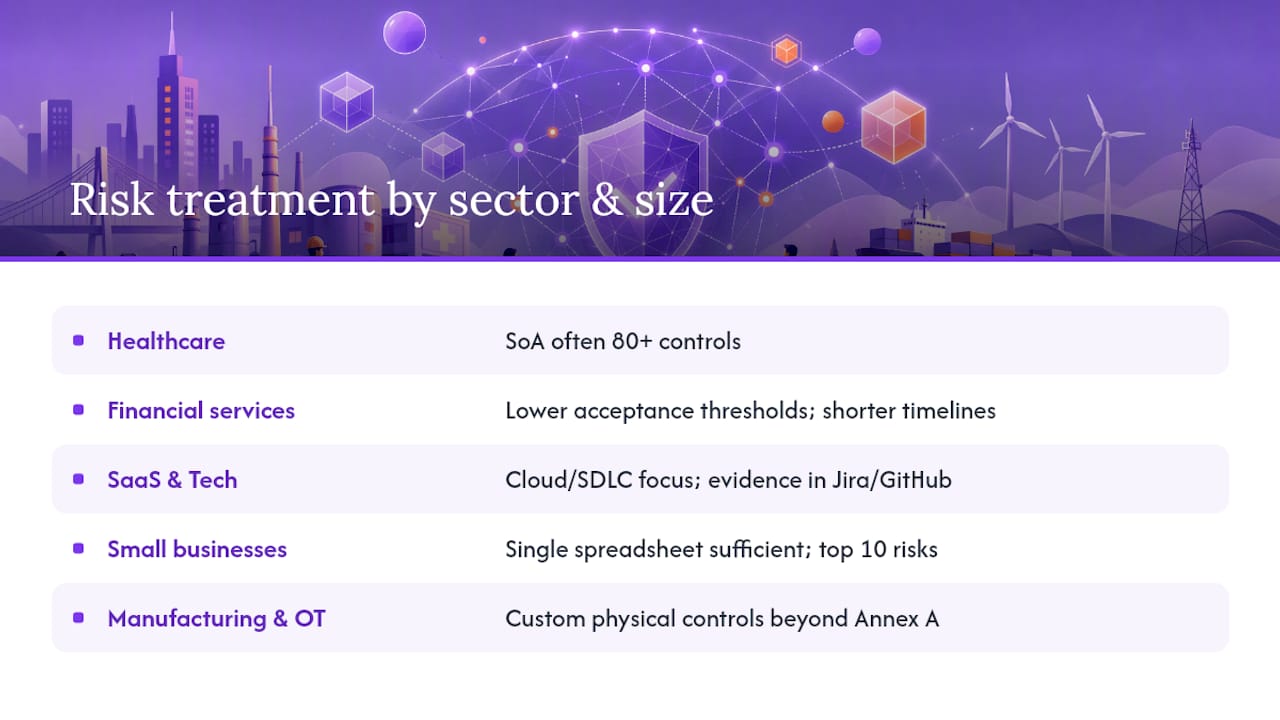 Risk treatment by sector & size

| | |
|---|---|
| Healthcare | SoA often 80+ controls |
| Financial services | Lower acceptance thresholds; shorter timelines |
| SaaS & Tech | Cloud/SDLC focus; evidence in Jira/GitHub |
| Small businesses | Single spreadsheet sufficient; top 10 risks |
| Manufacturing & OT | Custom physical controls beyond Annex A |